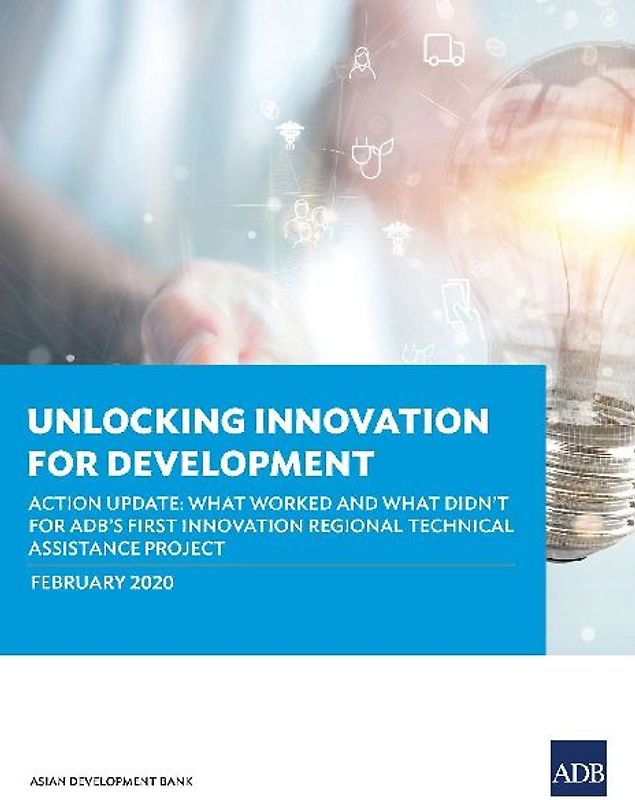 UNLOCKING INNOVATION FOR DEVELOPMENT

ACTION UPDATE: WHAT WORKED AND WHAT DIDN'T FOR ADB'S FIRST INNOVATION REGIONAL TECHNICAL ASSISTANCE PROJECT

FEBRUARY 2020

ASIAN DEVELOPMENT BANK

ADB